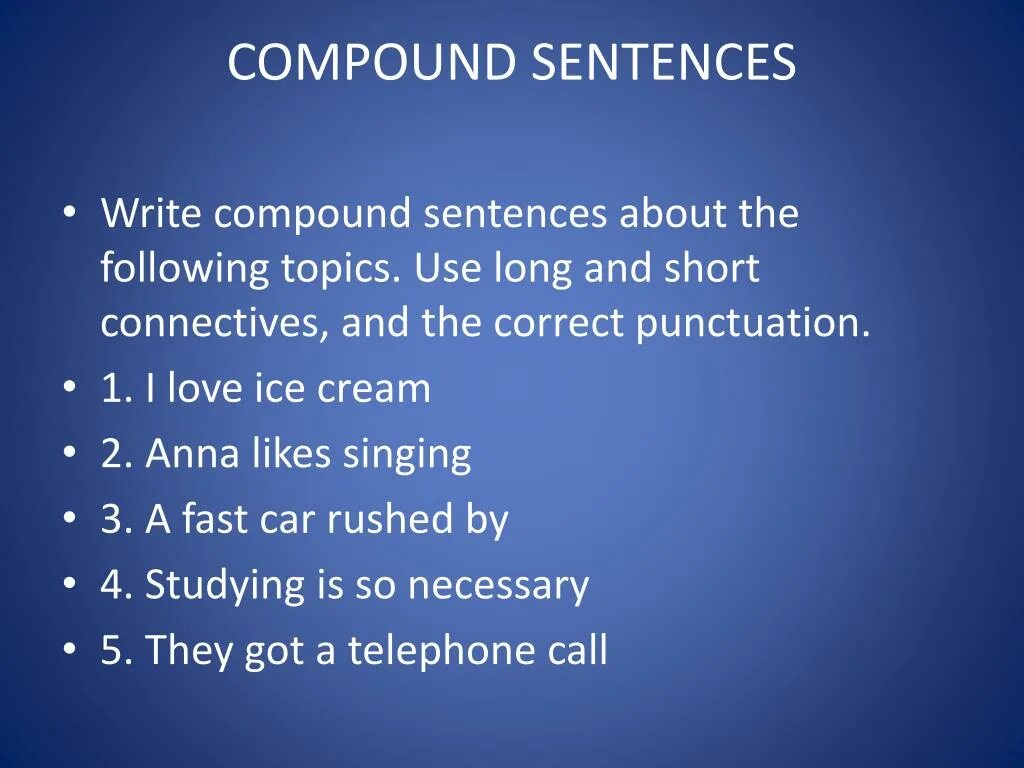 COMPOUND SENTENCES

• Write compound sentences about the following topics. Use long and short connectives, and the correct punctuation.
• 1. I love ice cream
• 2. Anna likes singing
• 3. A fast car rushed by
• 4. Studying is so necessary
• 5. They got a telephone call